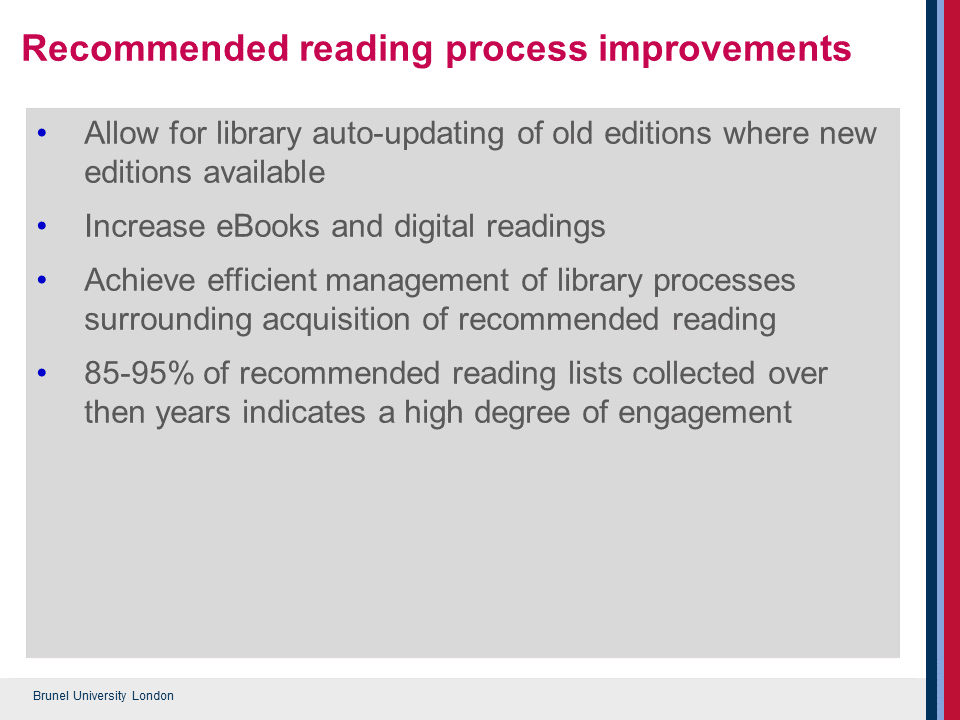 Recommended reading process improvements

• Allow for library auto-updating of old editions where new editions available
• Increase eBooks and digital readings
• Achieve efficient management of library processes surrounding acquisition of recommended reading
• 85-95% of recommended reading lists collected over then years indicates a high degree of engagement

Brunel University London